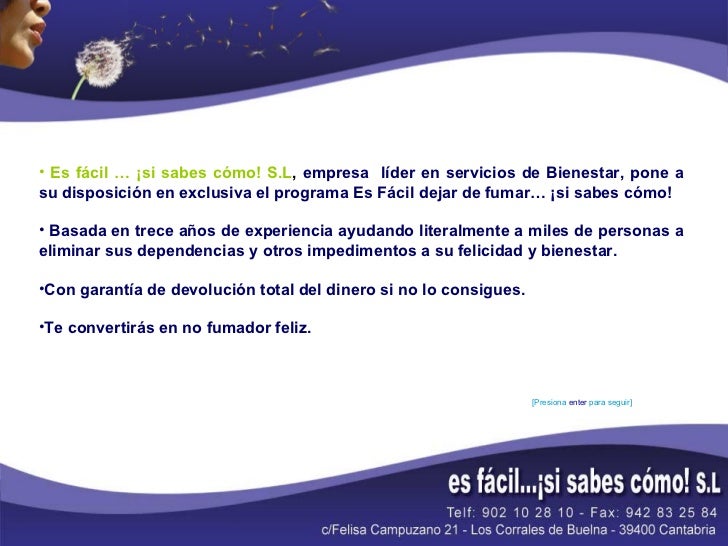 • Es fácil … ¡si sabes cómo! S.L, empresa líder en servicios de Bienestar, pone a su disposición en exclusiva el programa Es Fácil dejar de fumar… ¡si sabes cómo!

• Basada en trece años de experiencia ayudando literalmente a miles de personas a eliminar sus dependencias y otros impedimentos a su felicidad y bienestar.

•Con garantía de devolución total del dinero si no lo consigues.

•Te convertirás en no fumador feliz.

[Presiona enter para seguir]

es fácil...¡si sabes cómo! S.L

Telf: 902 10 28 10 - Fax: 942 83 25 84

c/Felisa Campuzano 21 - Los Corrales de Buelna - 39400 Cantabria